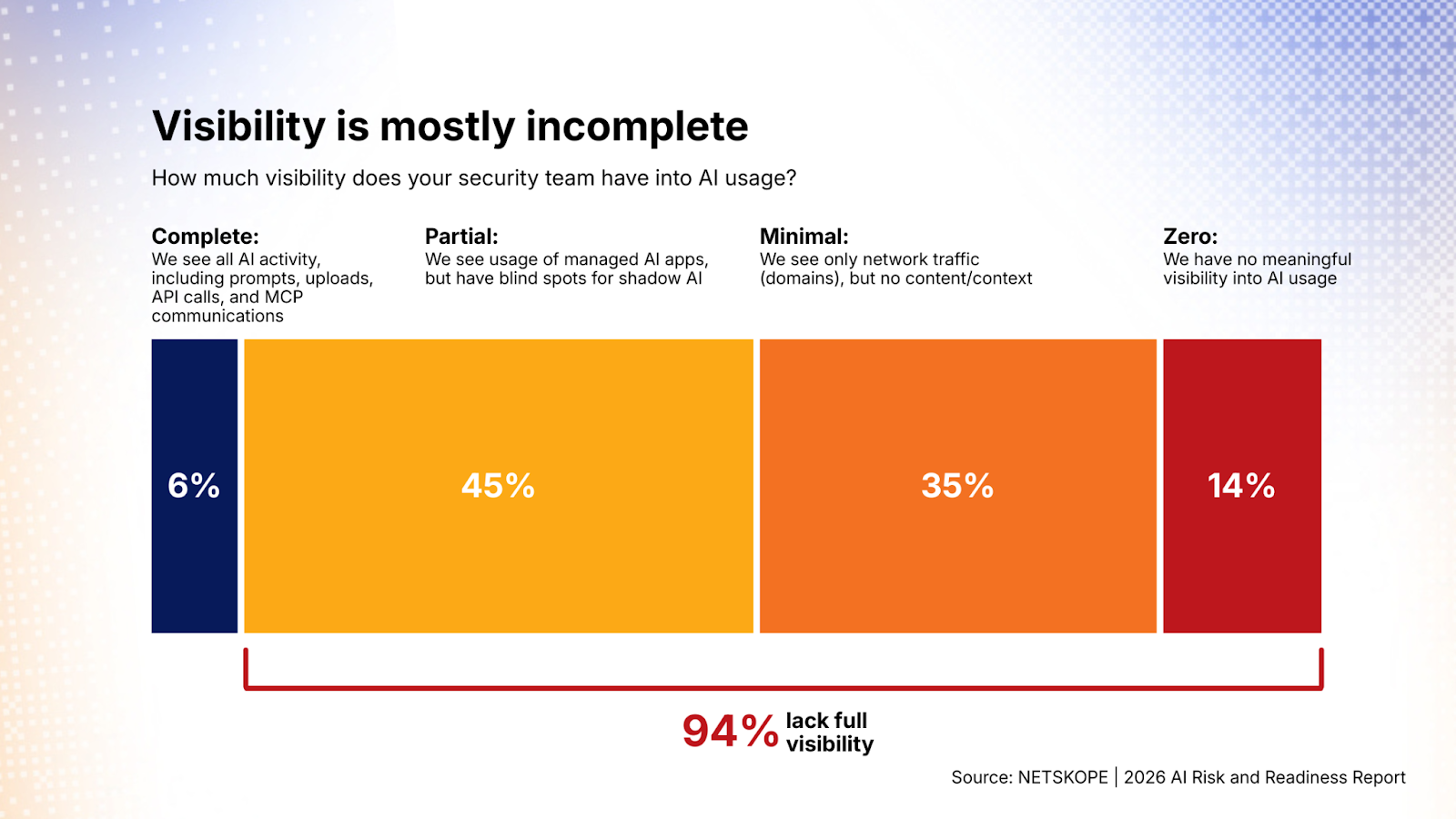 Visibility is mostly incomplete

How much visibility does your security team have into AI usage?

Complete:
We see all AI activity, including prompts, uploads, API calls, and MCP communications

Partial:
We see usage of managed AI apps, but have blind spots for shadow AI

Minimal:
We see only network traffic (domains), but no content/context

Zero:
We have no meaningful visibility into AI usage

6%

45%

35%

14%

94% lack full visibility

Source: NETSKOPE | 2026 AI Risk and Readiness Report